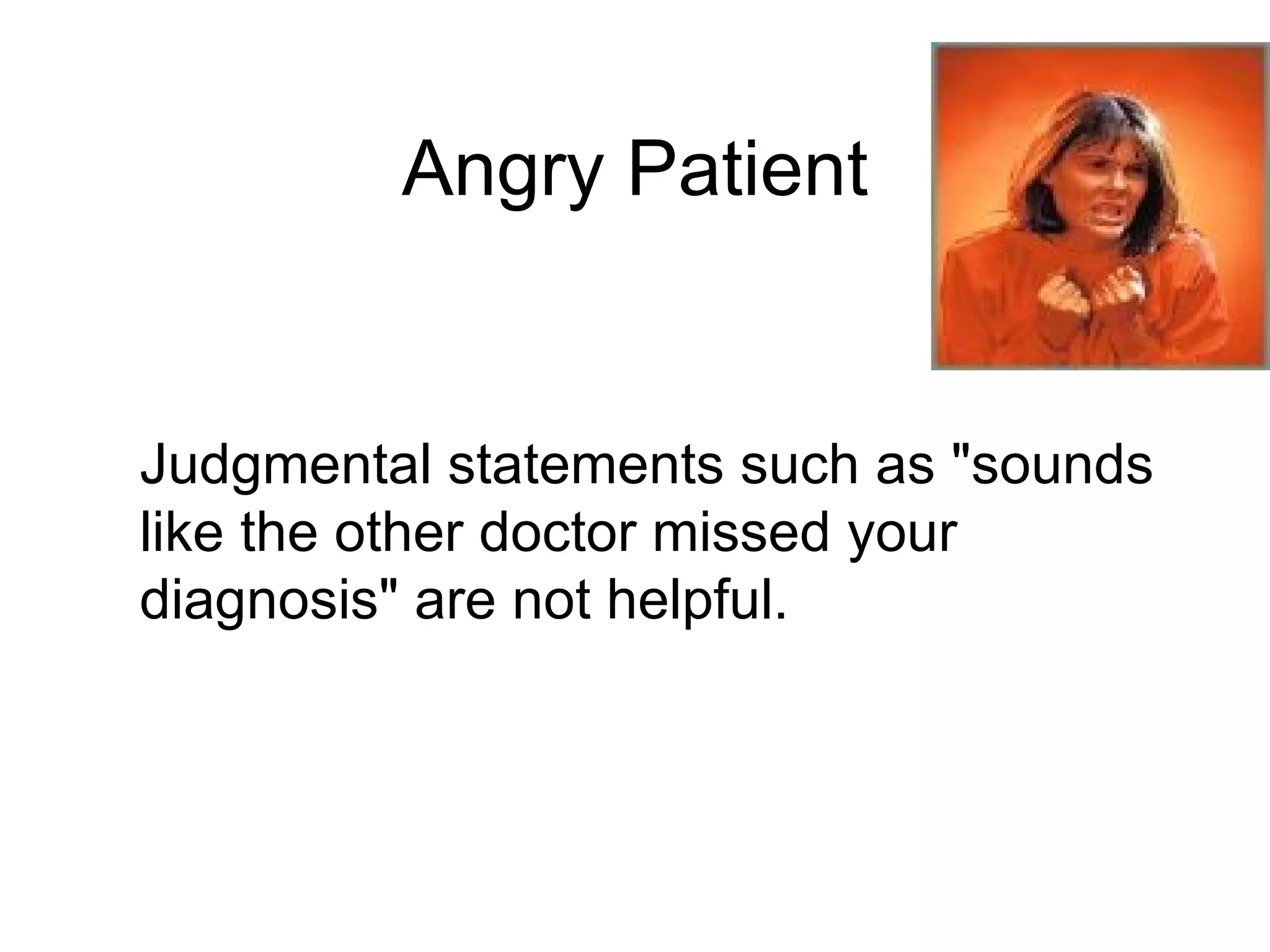 Angry Patient

Judgmental statements such as "sounds like the other doctor missed your diagnosis" are not helpful.